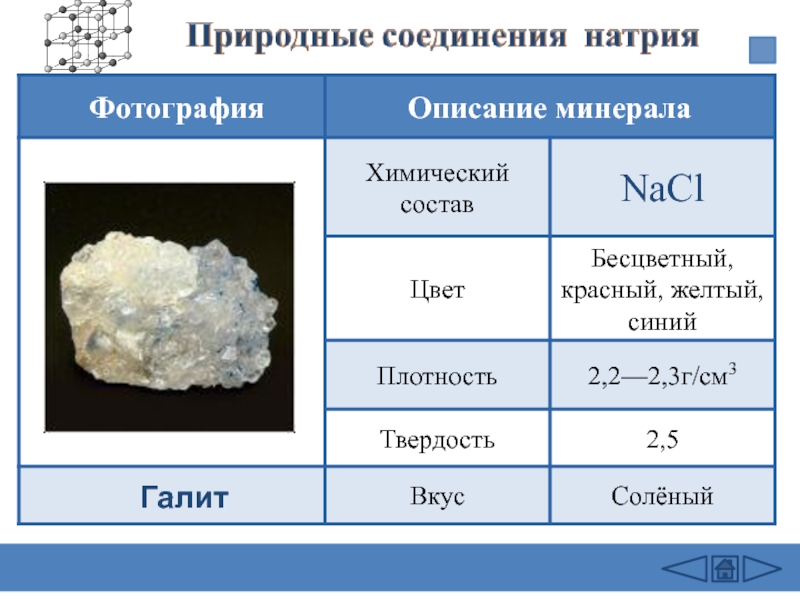 Природные соединения натрия

| Фотография | Описание минерала | |
|---|---|---|
| | Химический состав | $NaCl$ |
| | Цвет | Бесцветный, красный, желтый, синий |
| | Плотность | 2,2—2,3г/см$^3$ |
| | Твердость | 2,5 |
| Галит | Вкус | Солёный |